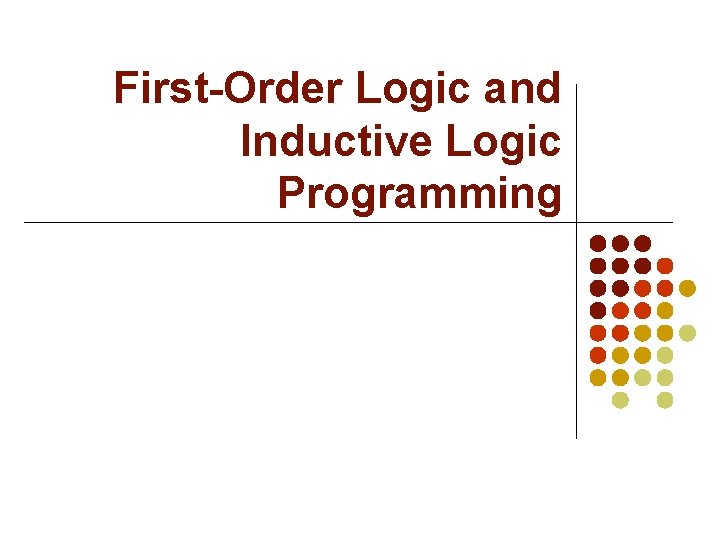 First-Order Logic and Inductive Logic Programming